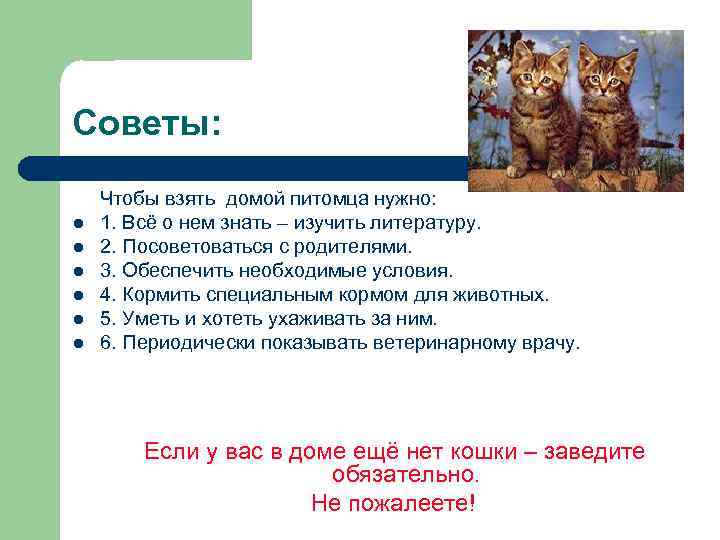 Советы:

Чтобы взять домой питомца нужно:
- 1. Всё о нем знать – изучить литературу.
- 2. Посоветоваться с родителями.
- 3. Обеспечить необходимые условия.
- 4. Кормить специальным кормом для животных.
- 5. Уметь и хотеть ухаживать за ним.
- 6. Периодически показывать ветеринарному врачу.

Если у вас в доме ещё нет кошки – заведите обязательно.
Не пожалеете!